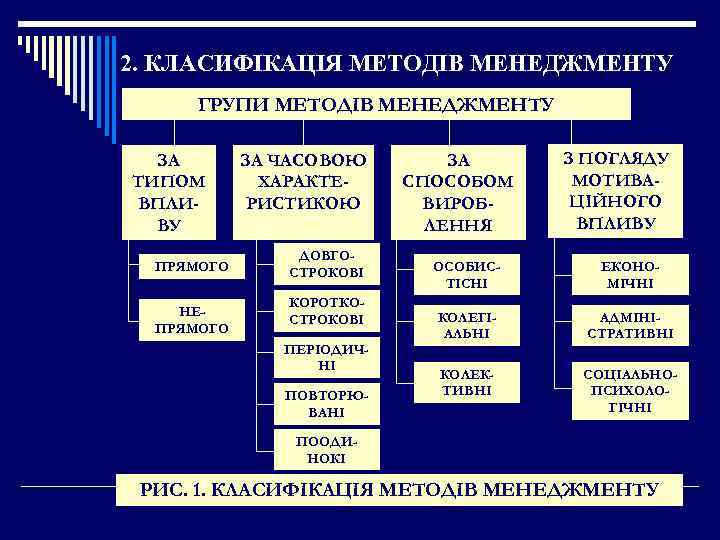 2. КЛАСИФІКАЦІЯ МЕТОДІВ МЕНЕДЖМЕНТУ

ГРУПИ МЕТОДІВ МЕНЕДЖМЕНТУ

ЗА ТИПОМ ВПЛИВУ

ПРЯМОГО

НЕПРЯМОГО

ЗА ЧАСОВОЮ ХАРАКТЕРИСТИКОЮ

ДОВГОСТРОКОВІ

КОРОТКОСТРОКОВІ

ПЕРІОДИЧНІ

ПОВТОРЮВАНІ

ПООДИНОКІ

ЗА СПОСОБОМ ВИРОБЛЕННЯ

ОСОБИСТІСНІ

КОЛЕГІАЛЬНІ

КОЛЕКТИВНІ

З ПОГЛЯДУ МОТИВАЦІЙНОГО ВПЛИВУ

ЕКОНОМІЧНІ

АДМІНІСТРАТИВНІ

СОЦІАЛЬНО-ПСИХОЛОГІЧНІ

РИС. 1. КЛАСИФІКАЦІЯ МЕТОДІВ МЕНЕДЖМЕНТУ